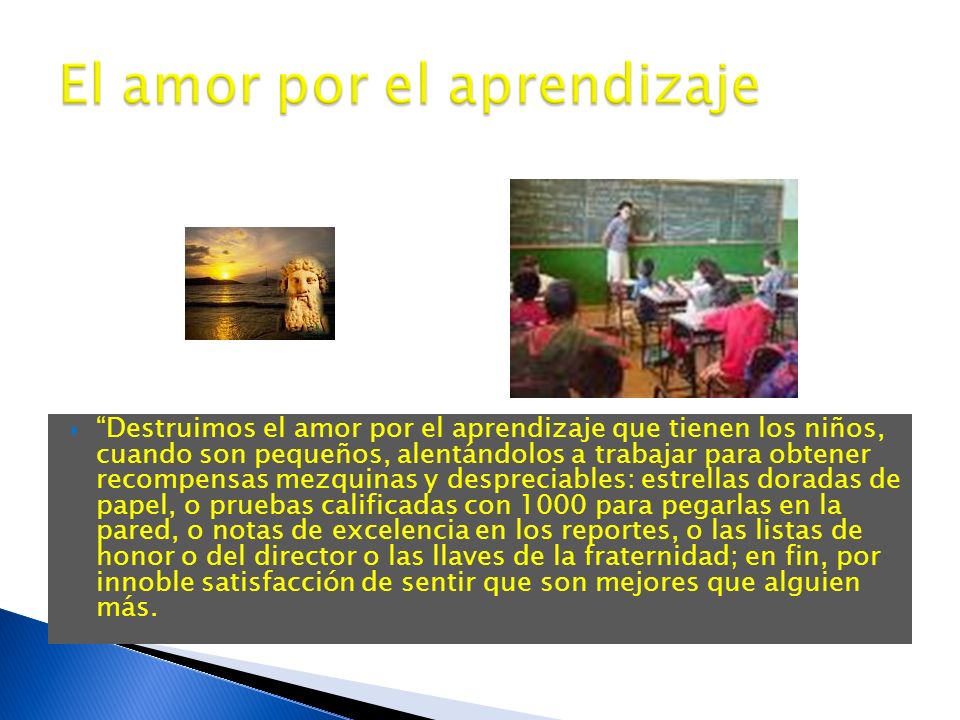 El amor por el aprendizaje

“Destruimos el amor por el aprendizaje que tienen los niños, cuando son pequeños, alentándolos a trabajar para obtener recompensas mezquinas y despreciables: estrellas doradas de papel, o pruebas calificadas con 1000 para pegarlas en la pared, o notas de excelencia en los reportes, o las listas de honor o del director o las llaves de la fraternidad; en fin, por innoble satisfacción de sentir que son mejores que alguien más.